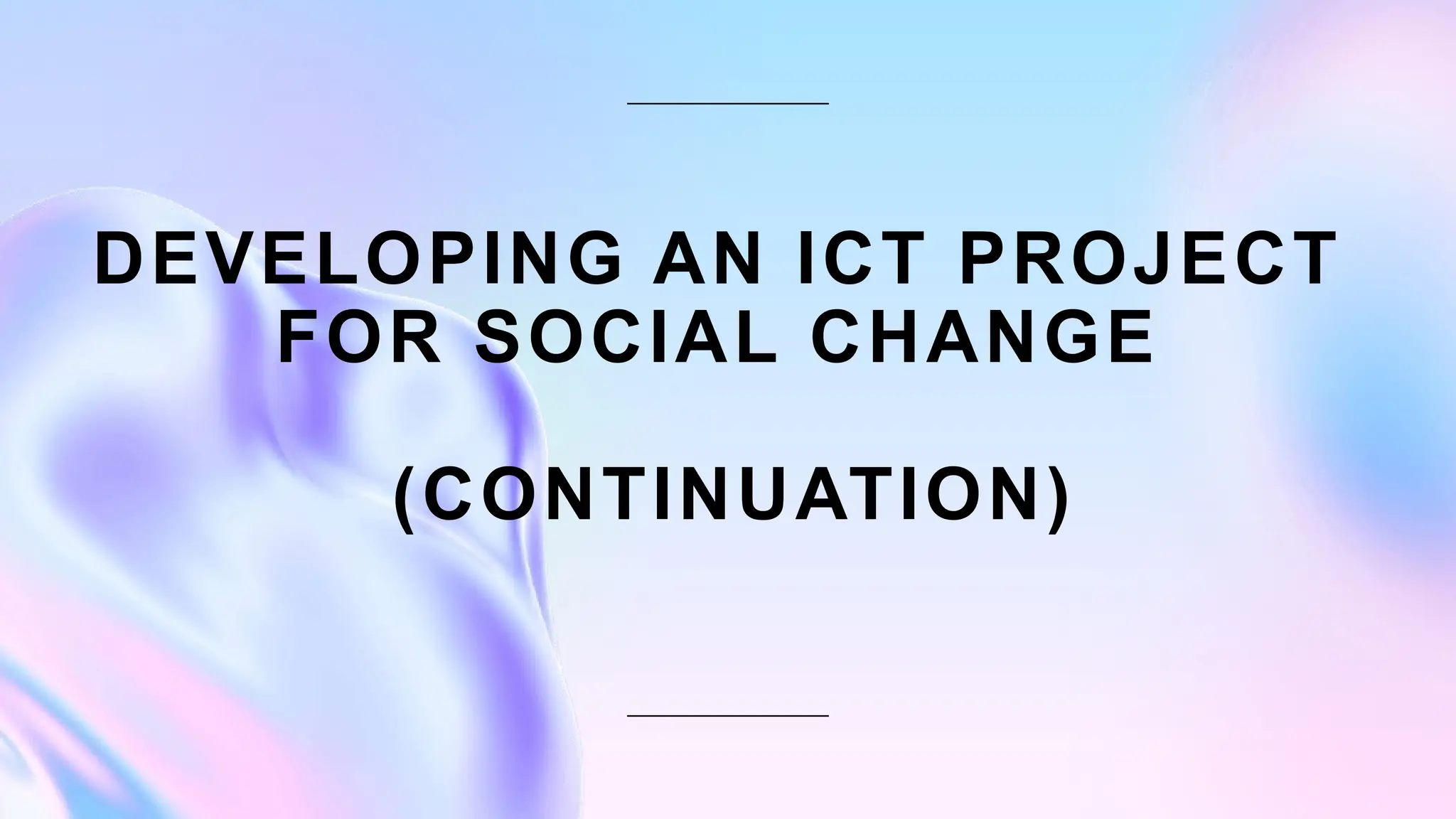 DEVELOPING AN ICT PROJECT FOR SOCIAL CHANGE

(CONTINUATION)